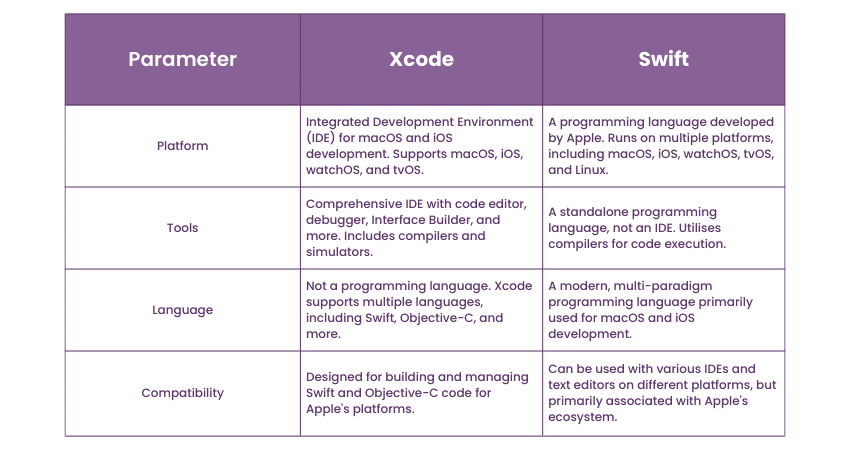 | Parameter | Xcode | Swift |
|---|---|---|
| Platform | Integrated Development Environment (IDE) for macOS and iOS development. Supports macOS, iOS, watchOS, and tvOS. | A programming language developed by Apple. Runs on multiple platforms, including macOS, iOS, watchOS, tvOS, and Linux. |
| Tools | Comprehensive IDE with code editor, debugger, Interface Builder, and more. Includes compilers and simulators. | A standalone programming language, not an IDE. Utilises compilers for code execution. |
| Language | Not a programming language. Xcode supports multiple languages, including Swift, Objective-C, and more. | A modern, multi-paradigm programming language primarily used for macOS and iOS development. |
| Compatibility | Designed for building and managing Swift and Objective-C code for Apple's platforms. | Can be used with various IDEs and text editors on different platforms, but primarily associated with Apple's ecosystem. |